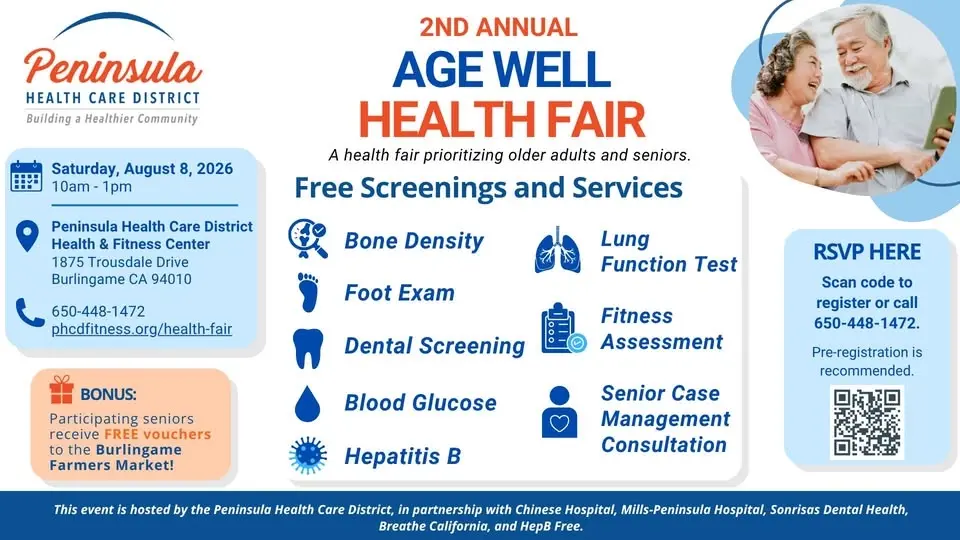 Peninsula
HEALTH CARE DISTRICT
Building a Healthier Community

2ND ANNUAL
AGE WELL
HEALTH FAIR
A health fair prioritizing older adults and seniors.

Saturday, August 8, 2026
10am - 1pm

Peninsula Health Care District Health & Fitness Center
1875 Trousdale Drive
Burlingame CA 94010

650-448-1472
phcdfitness.org/health-fair

BONUS:
Participating seniors receive FREE vouchers to the Burlingame Farmers Market!

Free Screenings and Services

Bone Density

Foot Exam

Dental Screening

Blood Glucose

Hepatitis B

Lung Function Test

Fitness Assessment

Senior Case Management Consultation

RSVP HERE
Scan code to register or call 650-448-1472.
Pre-registration is recommended.

This event is hosted by the Peninsula Health Care District, in partnership with Chinese Hospital, Mills-Peninsula Hospital, Sonrisas Dental Health, Breathe California, and HepB Free.